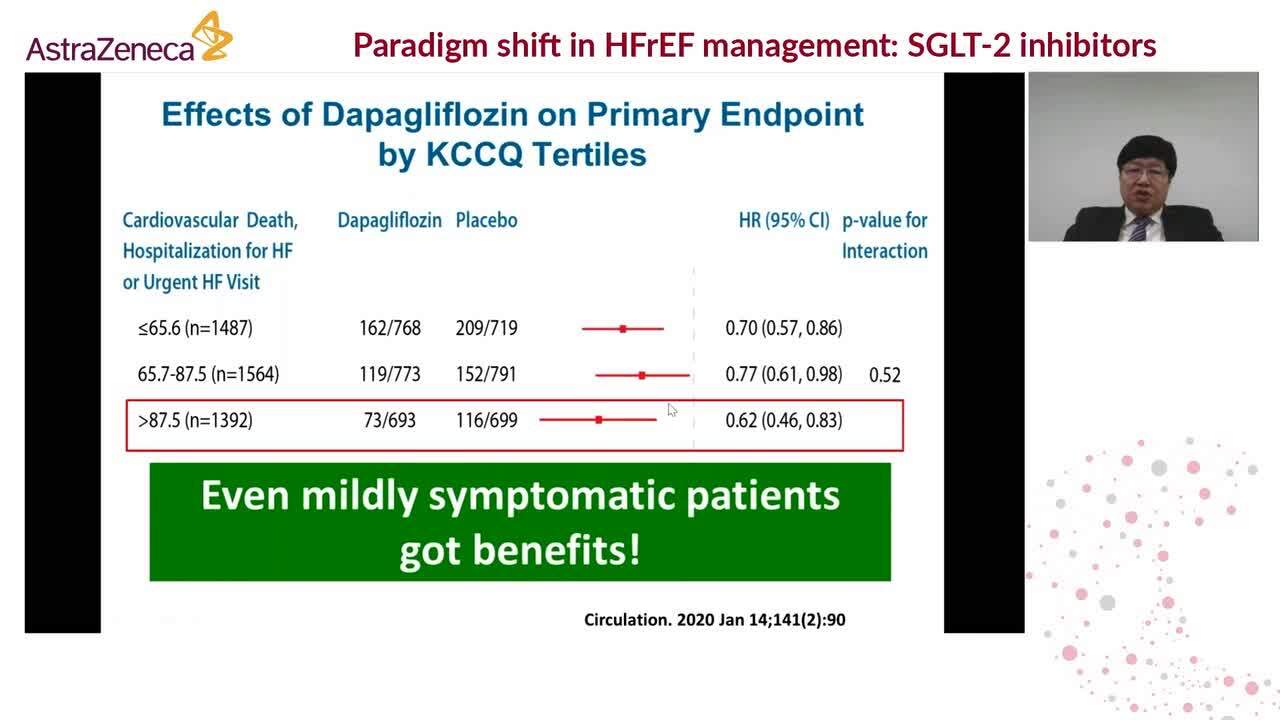 AstraZeneca

Paradigm shift in HFrEF management: SGLT-2 inhibitors

Effects of Dapagliflozin on Primary Endpoint by KCCQ Tertiles

| Cardiovascular Death, Hospitalization for HF or Urgent HF Visit | Dapagliflozin | Placebo | HR (95% CI) | p-value for Interaction |
|---|---|---|---|---|
| ≤65.6 (n=1487) | 162/768 | 209/719 | 0.70 (0.57, 0.86) | |
| 65.7-87.5 (n=1564) | 119/773 | 152/791 | 0.77 (0.61, 0.98) | 0.52 |
| >87.5 (n=1392) | 73/693 | 116/699 | 0.62 (0.46, 0.83) | |

Even mildly symptomatic patients got benefits!

Circulation. 2020 Jan 14;141(2):90